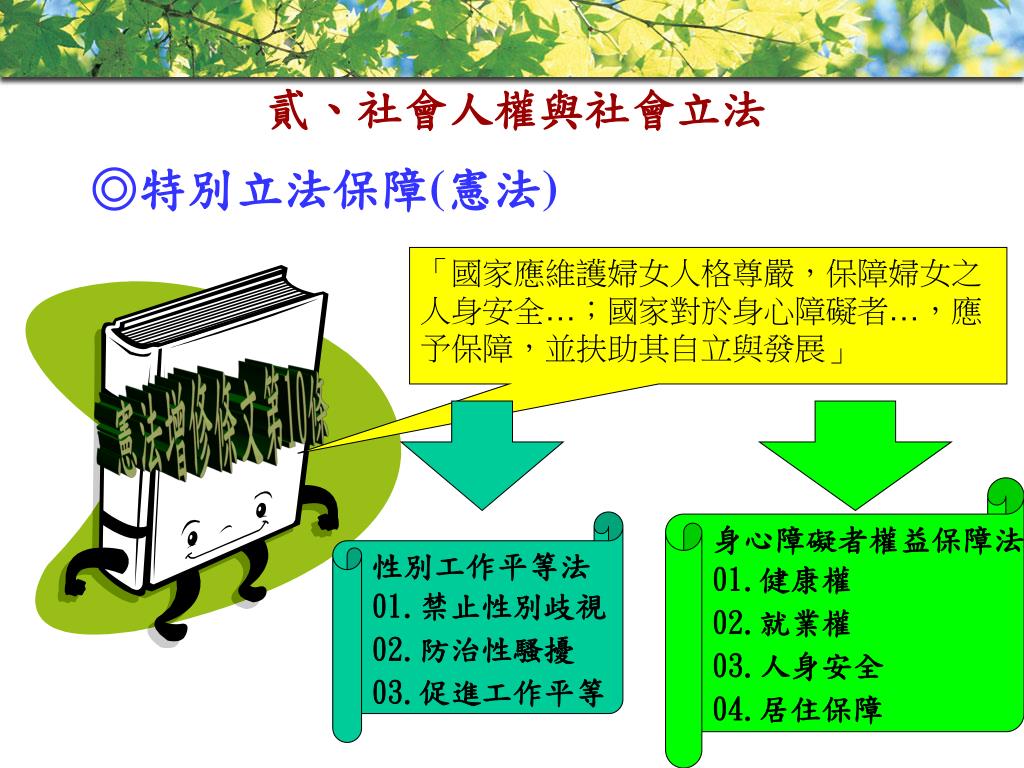 貳、社會人權與社會立法

◎特別立法保障(憲法)

「國家應維護婦女人格尊嚴，保障婦女之人身安全…；國家對於身心障礙者…，應予保障，並扶助其自立與發展」

憲法增修條文第10條

性別工作平等法
01.禁止性別歧視
02.防治性騷擾
03.促進工作平等

身心障礙者權益保障法
01.健康權
02.就業權
03.人身安全
04.居住保障